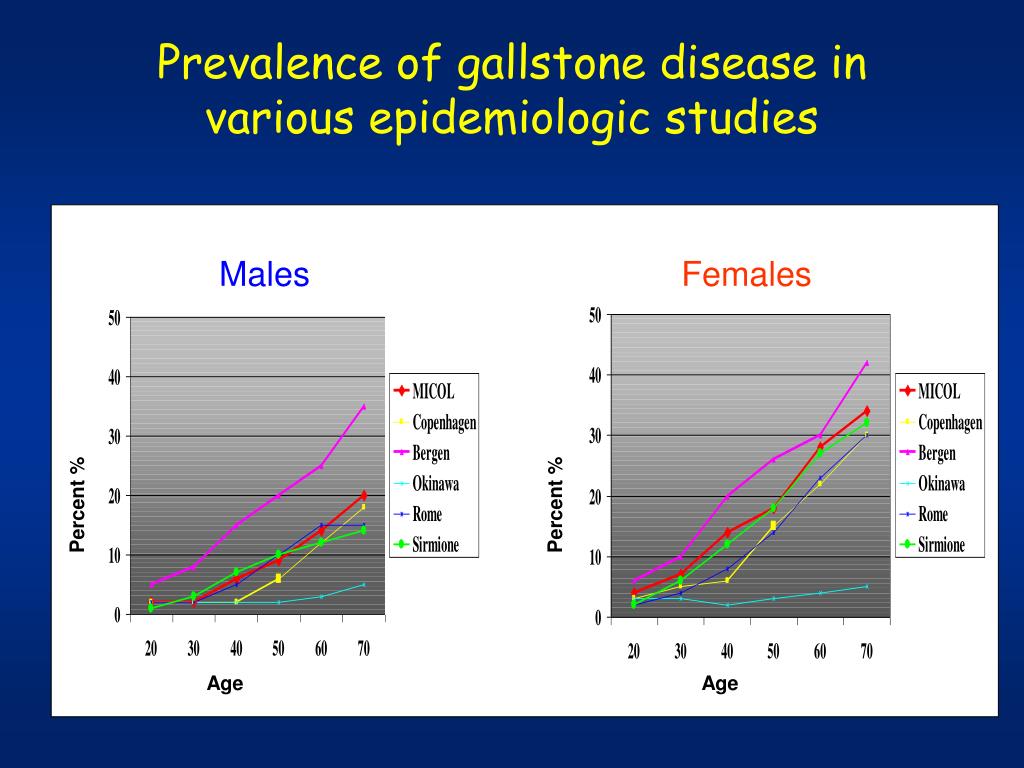 Prevalence of gallstone disease in various epidemiologic studies

Males

Percent %

50
40
30
20
10
0

20 30 40 50 60 70

Age

MICOL
Copenhagen
Bergen
Okinawa
Rome
Sirmione

Females

Percent %

50
40
30
20
10
0

20 30 40 50 60 70

Age

MICOL
Copenhagen
Bergen
Okinawa
Rome
Sirmione